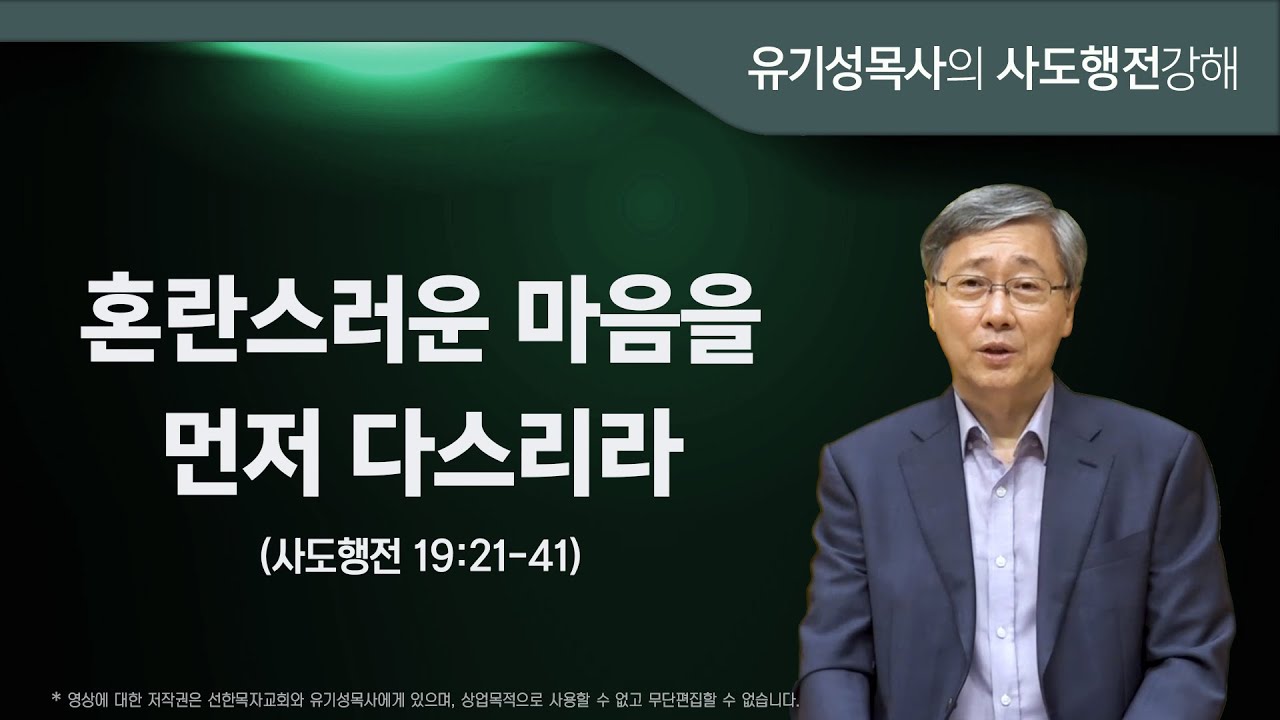 유기성목사의 사도행전강해

혼란스러운 마음을
먼저 다스리라

(사도행전 19:21-41)

* 영상에 대한 저작권은 선한목자교회와 유기성목사에게 있으며, 상업목적으로 사용할 수 없고 무단편집할 수 없습니다.